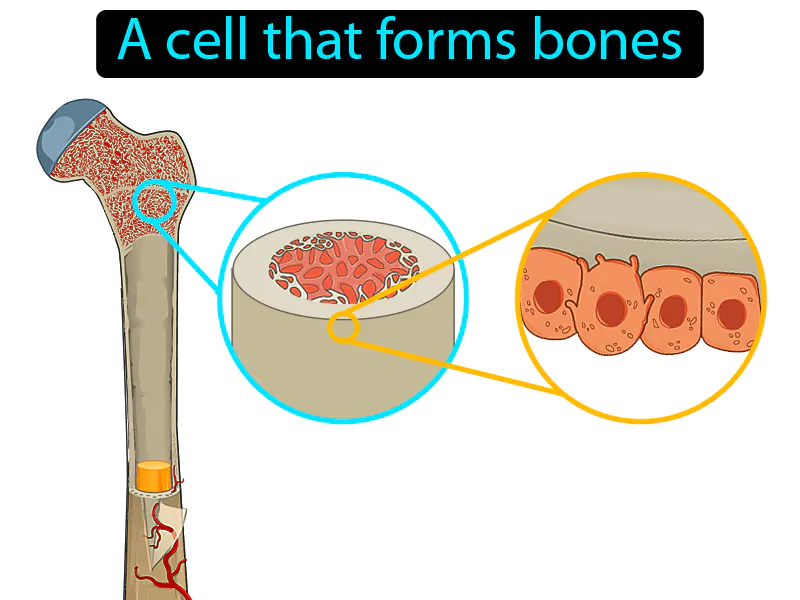 A cell that forms bones